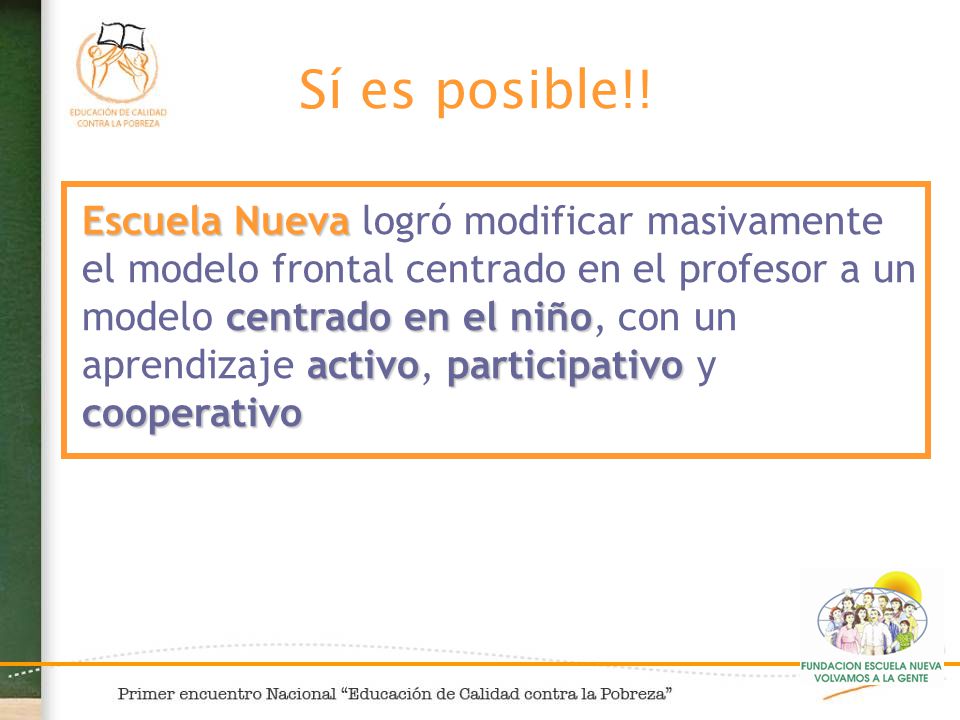 EDUCACIÓN DE CALIDAD CONTRA LA POBREZA

Sí es posible!!

Escuela Nueva logró modificar masivamente el modelo frontal centrado en el profesor a un modelo centrado en el niño, con un aprendizaje activo, participativo y cooperativo

FUNDACION ESCUELA NUEVA VOLVAMOS A LA GENTE

Primer encuentro Nacional "Educación de Calidad contra la Pobreza"